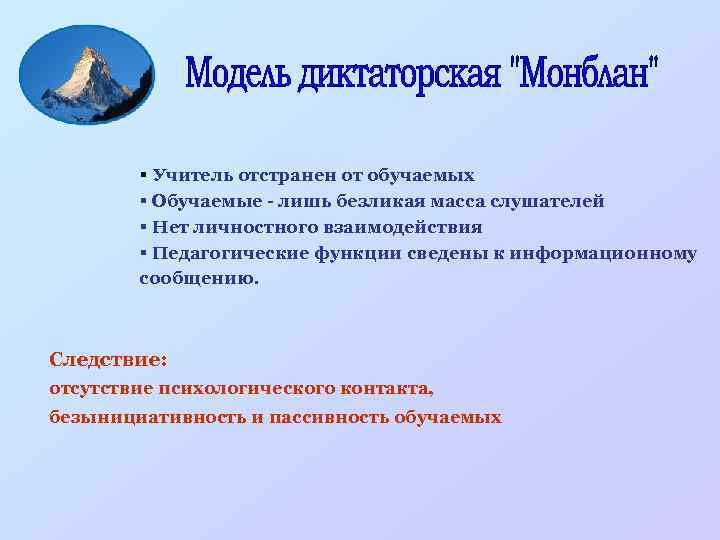 Модель диктаторская "Монблан"

▪ Учитель отстранен от обучаемых
▪ Обучаемые - лишь безликая масса слушателей
▪ Нет личностного взаимодействия
▪ Педагогические функции сведены к информационному сообщению.

Следствие:
отсутствие психологического контакта,
безынициативность и пассивность обучаемых